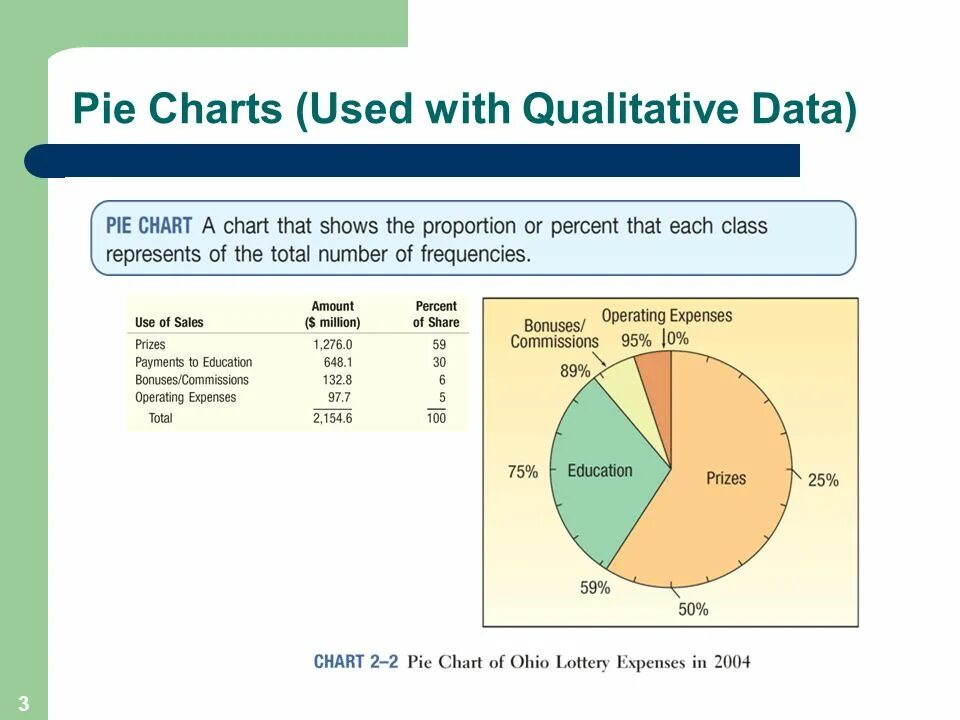 Pie Charts (Used with Qualitative Data)

PIE CHART A chart that shows the proportion or percent that each class represents of the total number of frequencies.

| Use of Sales | Amount ($ million) | Percent of Share |
|---|---|---|
| Prizes | 1,276.0 | 59 |
| Payments to Education | 648.1 | 30 |
| Bonuses/Commissions | 132.8 | 6 |
| Operating Expenses | 97.7 | 5 |
| Total | 2,154.6 | 100 |

Bonuses/ Commissions
Operating Expenses
95%
0%
89%
75%
Education
Prizes
25%
59%
50%

CHART 2–2 Pie Chart of Ohio Lottery Expenses in 2004

3